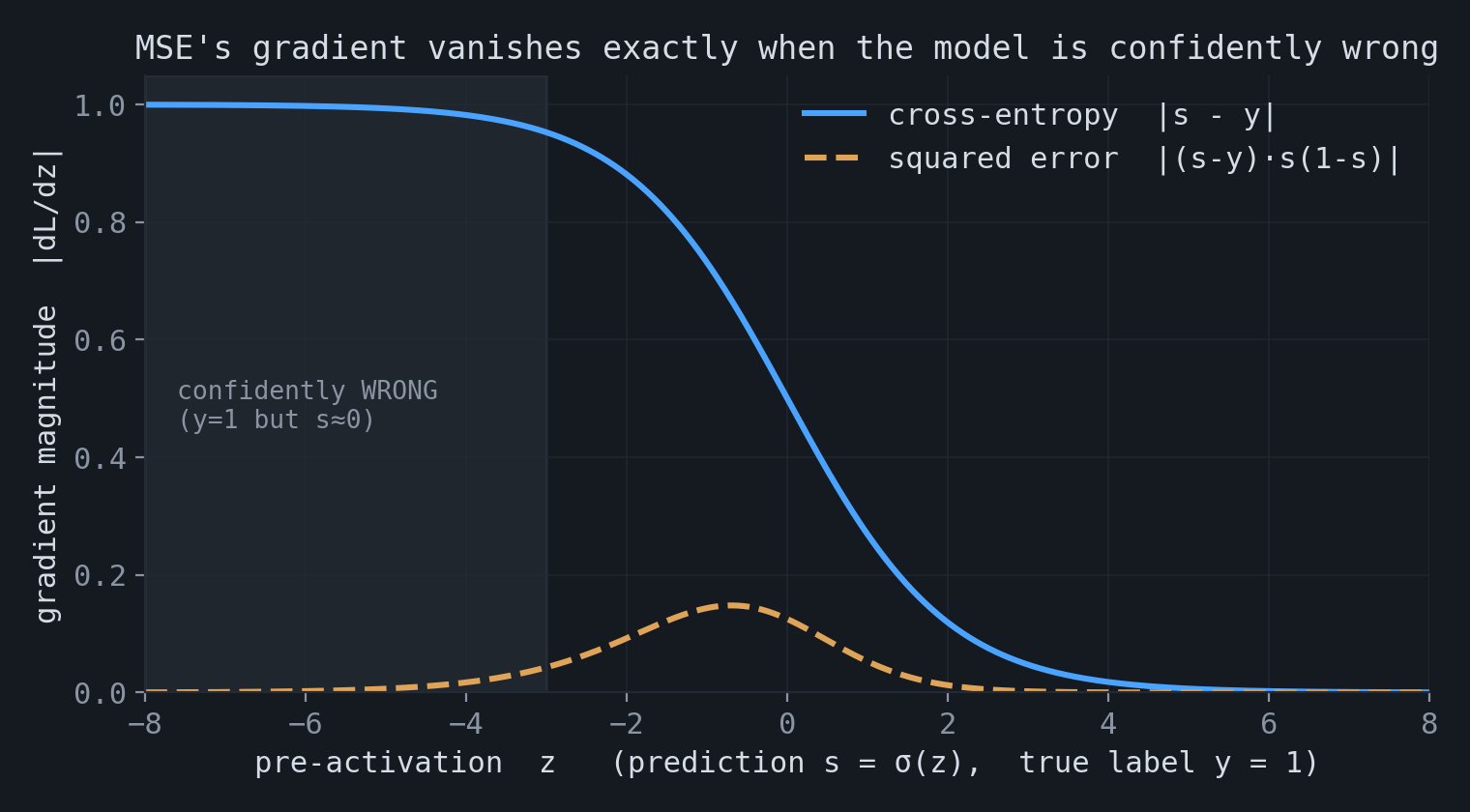 MSE's gradient vanishes exactly when the model is confidently wrong

cross-entropy |s - y|
squared error |(s-y)·s(1-s)|

confidently WRONG
(y=1 but s≈0)

gradient magnitude |dL/dz|

1.0
0.8
0.6
0.4
0.2
0.0

−8
−6
−4
−2
0
2
4
6
8

pre-activation z (prediction s = σ(z), true label y = 1)